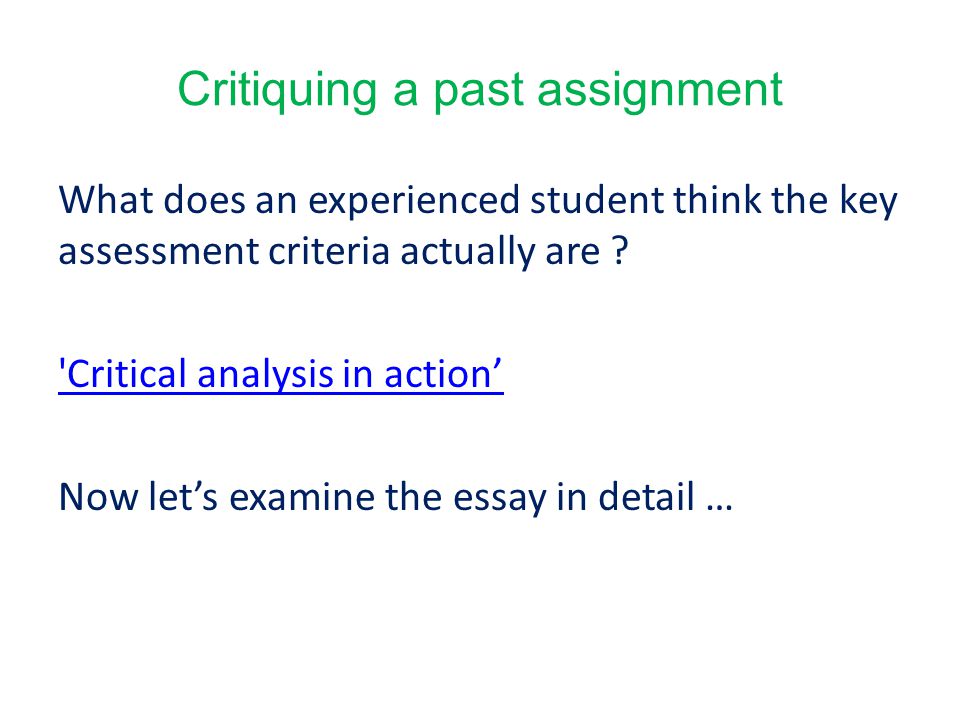 Critiquing a past assignment

What does an experienced student think the key assessment criteria actually are ?

'Critical analysis in action’

Now let’s examine the essay in detail …